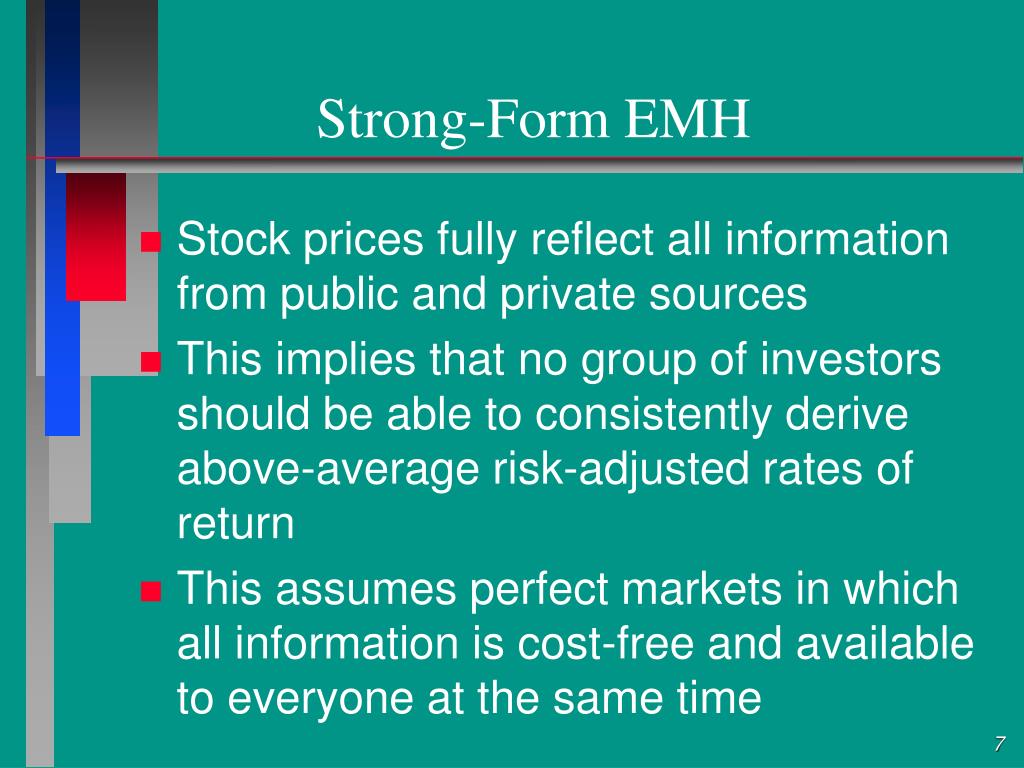 Strong-Form EMH

Stock prices fully reflect all information from public and private sources

This implies that no group of investors should be able to consistently derive above-average risk-adjusted rates of return

This assumes perfect markets in which all information is cost-free and available to everyone at the same time

7